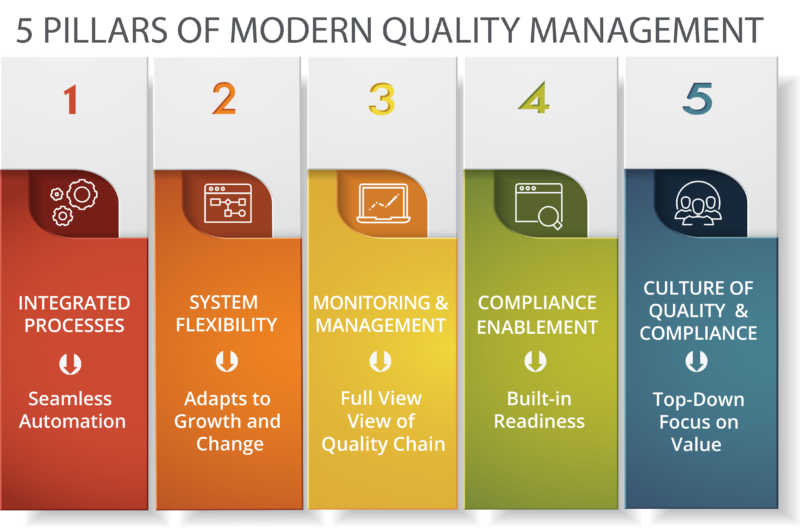 5 PILLARS OF MODERN QUALITY MANAGEMENT

1

INTEGRATED PROCESSES

Seamless Automation

2

SYSTEM FLEXIBILITY

Adapts to Growth and Change

3

MONITORING & MANAGEMENT

Full View View of Quality Chain

4

COMPLIANCE ENABLEMENT

Built-in Readiness

5

CULTURE OF QUALITY & COMPLIANCE

Top-Down Focus on Value